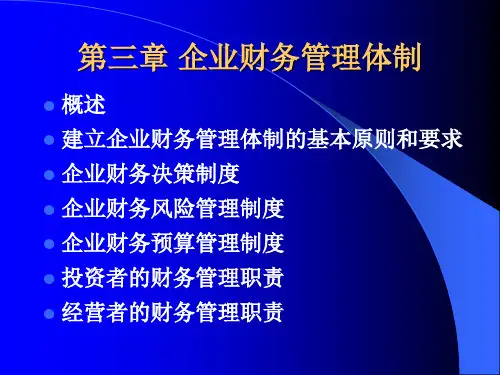 第三章 企业财务管理体制

- 概述
- 建立企业财务管理体制的基本原则和要求
- 企业财务决策制度
- 企业财务风险管理制度
- 企业财务预算管理制度
- 投资者的财务管理职责
- 经营者的财务管理职责